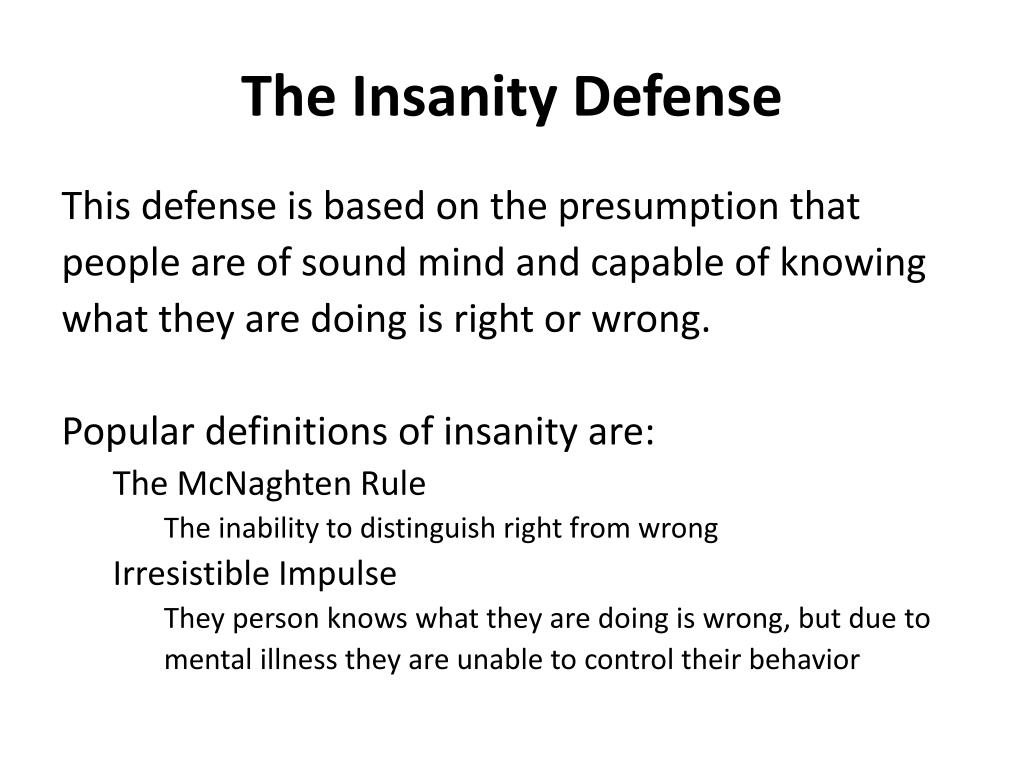 The Insanity Defense

This defense is based on the presumption that people are of sound mind and capable of knowing what they are doing is right or wrong.

Popular definitions of insanity are:

The McNaghten Rule

The inability to distinguish right from wrong

Irresistible Impulse

They person knows what they are doing is wrong, but due to mental illness they are unable to control their behavior